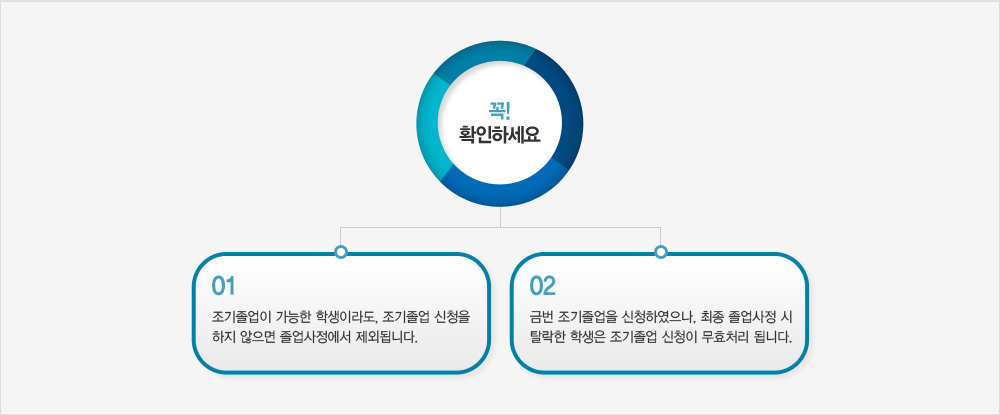 꼭!
확인하세요

01
조기졸업이 가능한 학생이라도, 조기졸업 신청을 하지 않으면 졸업사정에서 제외됩니다.

02
금번 조기졸업을 신청하였으나, 최종 졸업사정 시 탈락한 학생은 조기졸업 신청이 무효처리 됩니다.